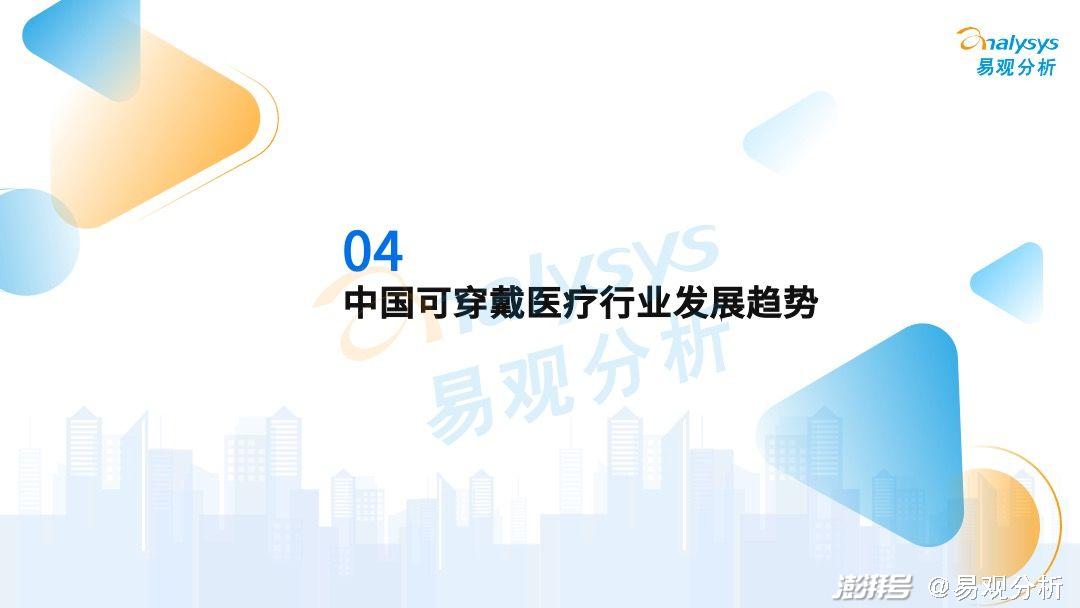 analysys
易观分析

04
中国可穿戴医疗行业发展趋势

analysys
易观分析

澎湃号 @易观分析